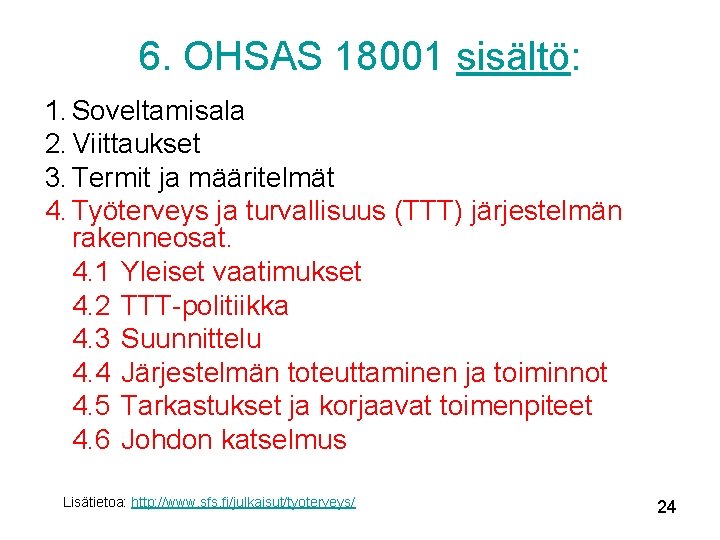 6. OHSAS 18001 sisältö:

1. Soveltamisala
2. Viittaukset
3. Termit ja määritelmät
4. Työterveys ja turvallisuus (TTT) järjestelmän rakenneosat.
4.1 Yleiset vaatimukset
4.2 TTT-politiikka
4.3 Suunnittelu
4.4 Järjestelmän toteuttaminen ja toiminnot
4.5 Tarkastukset ja korjaavat toimenpiteet
4.6 Johdon katselmus

Lisätietoa: http://www.sfs.fi/julkaisut/tyoterveys/

24